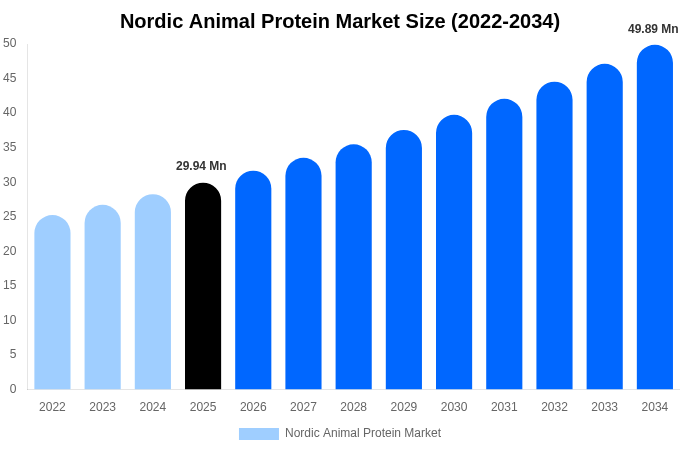 Nordic Animal Protein Market Size (2022-2034)

50
45
40
35
30
25
20
15
10
5
0

29.94 Mn

49.89 Mn

2022
2023
2024
2025
2026
2027
2028
2029
2030
2031
2032
2033
2034

Nordic Animal Protein Market